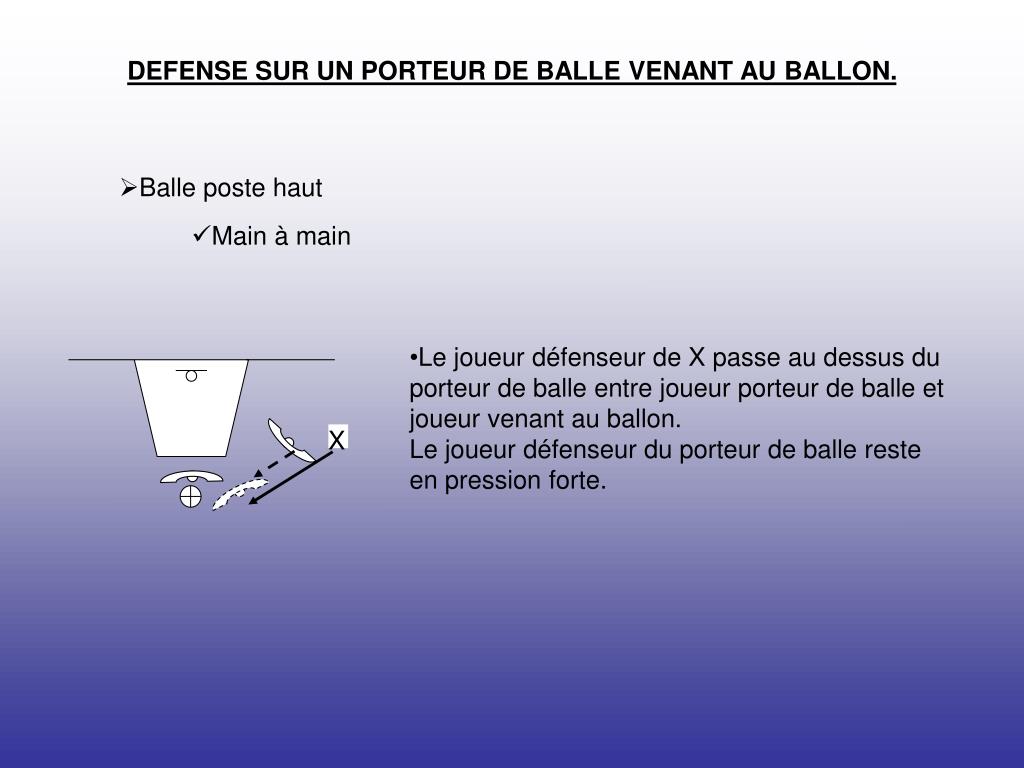 DEFENSE SUR UN PORTEUR DE BALLE VENANT AU BALLON.

➢Balle poste haut

✓Main à main

X

•Le joueur défenseur de X passe au dessus du porteur de balle entre joueur porteur de balle et joueur venant au ballon.
Le joueur défenseur du porteur de balle reste en pression forte.